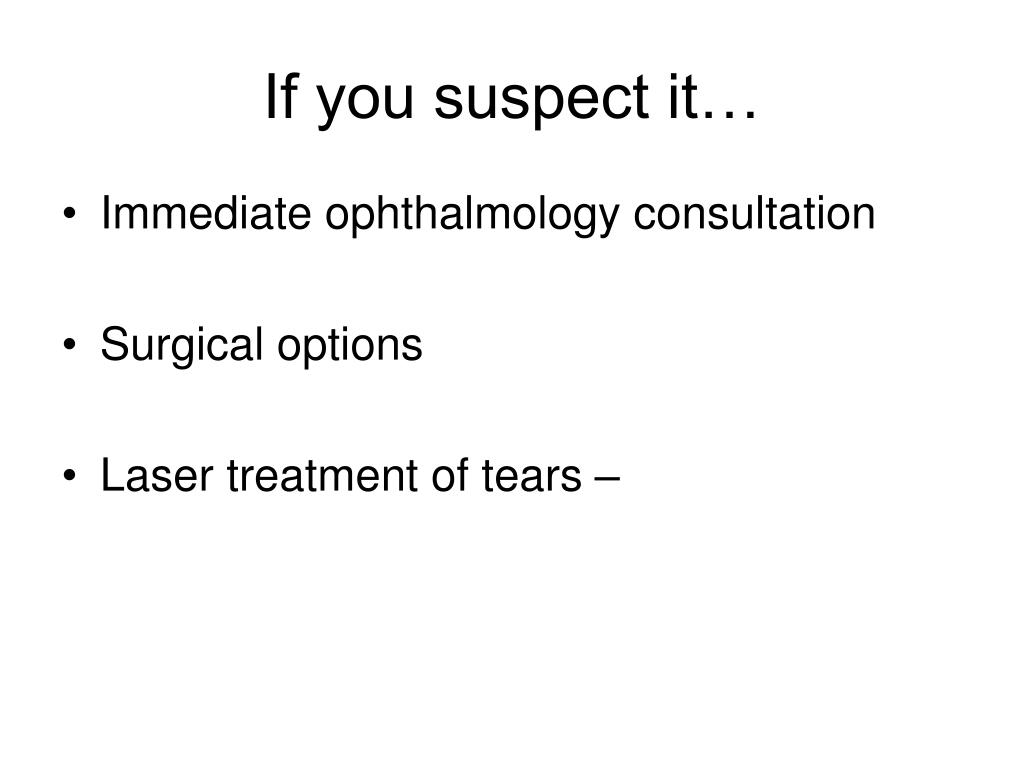 If you suspect it…

• Immediate ophthalmology consultation

• Surgical options

• Laser treatment of tears –